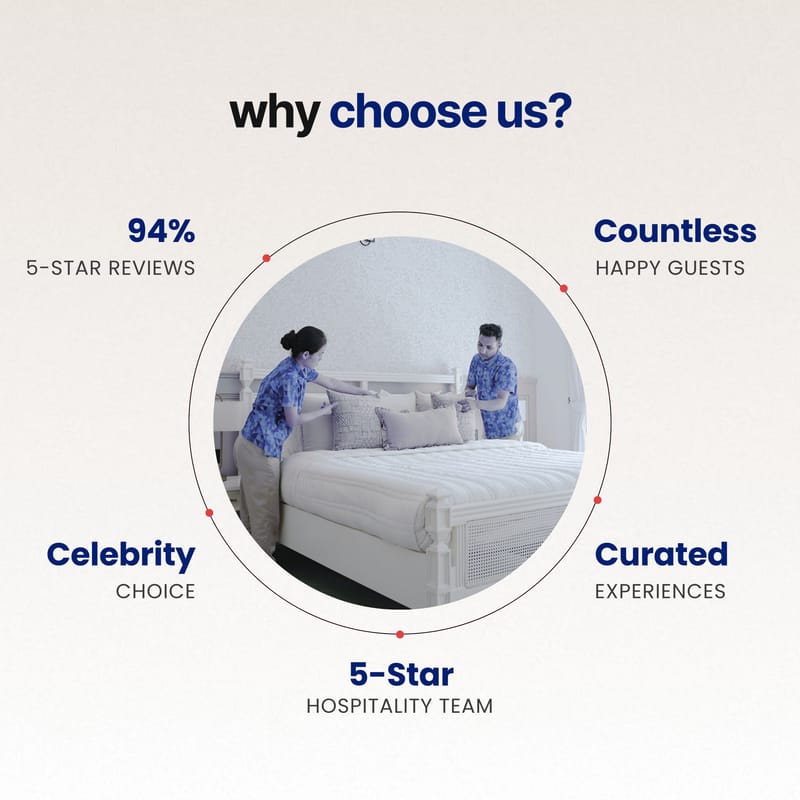 why choose us?

94%
5-STAR REVIEWS

Countless
HAPPY GUESTS

Celebrity
CHOICE

Curated
EXPERIENCES

5-Star
HOSPITALITY TEAM